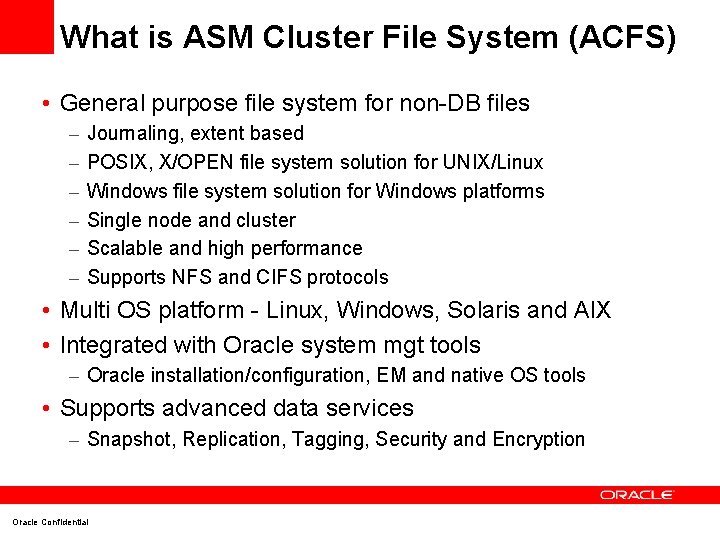 What is ASM Cluster File System (ACFS)

• General purpose file system for non-DB files
– Journaling, extent based
– POSIX, X/OPEN file system solution for UNIX/Linux
– Windows file system solution for Windows platforms
– Single node and cluster
– Scalable and high performance
– Supports NFS and CIFS protocols
• Multi OS platform - Linux, Windows, Solaris and AIX
• Integrated with Oracle system mgt tools
– Oracle installation/configuration, EM and native OS tools
• Supports advanced data services
– Snapshot, Replication, Tagging, Security and Encryption

ORACLE

Oracle Confidential